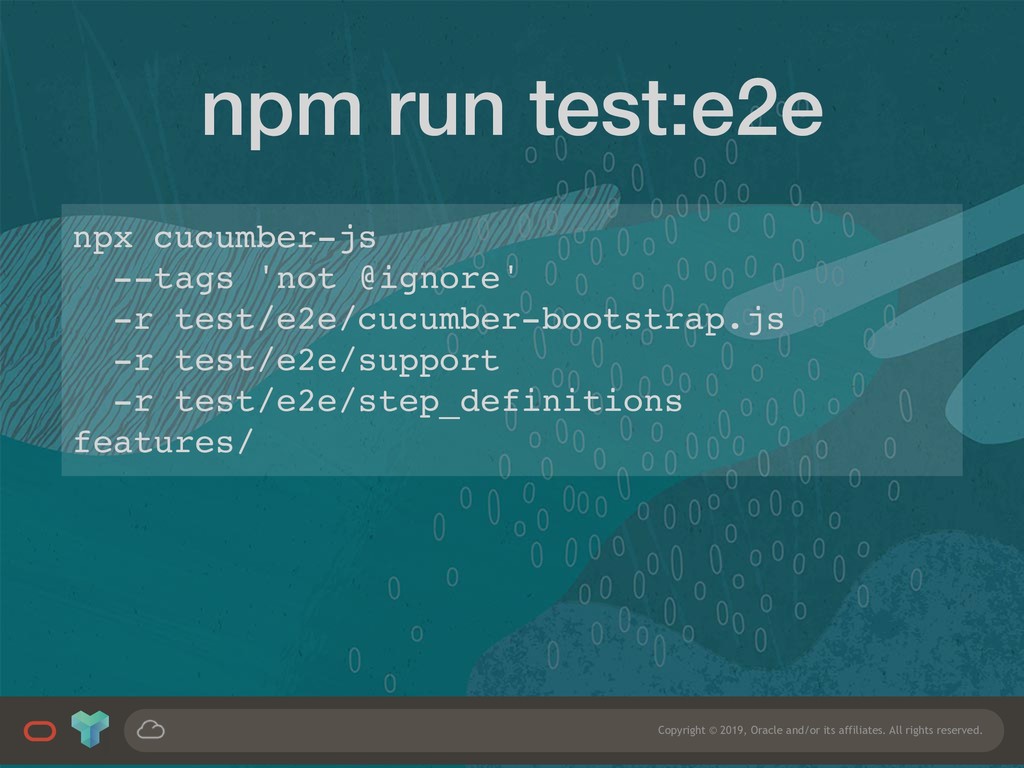 npm run test:e2e

npx cucumber-js
  --tags 'not @ignore'
  -r test/e2e/cucumber-bootstrap.js
  -r test/e2e/support
  -r test/e2e/step_definitions
features/

Copyright © 2019, Oracle and/or its affiliates. All rights reserved.